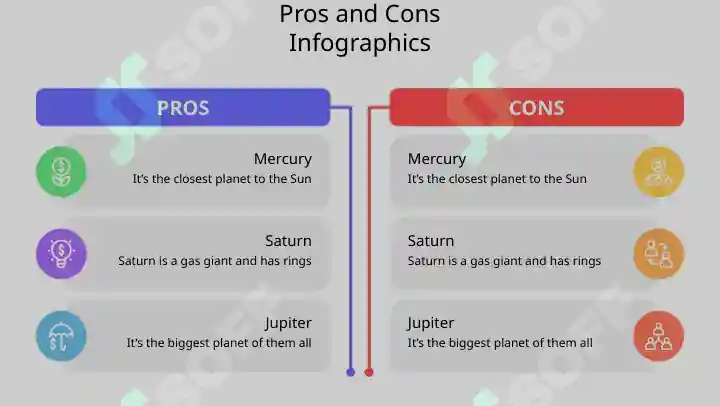 Pros and Cons Infographics

PROS

Mercury
It's the closest planet to the Sun

Saturn
Saturn is a gas giant and has rings

Jupiter
It's the biggest planet of them all

CONS

Mercury
It's the closest planet to the Sun

Saturn
Saturn is a gas giant and has rings

Jupiter
It's the biggest planet of them all